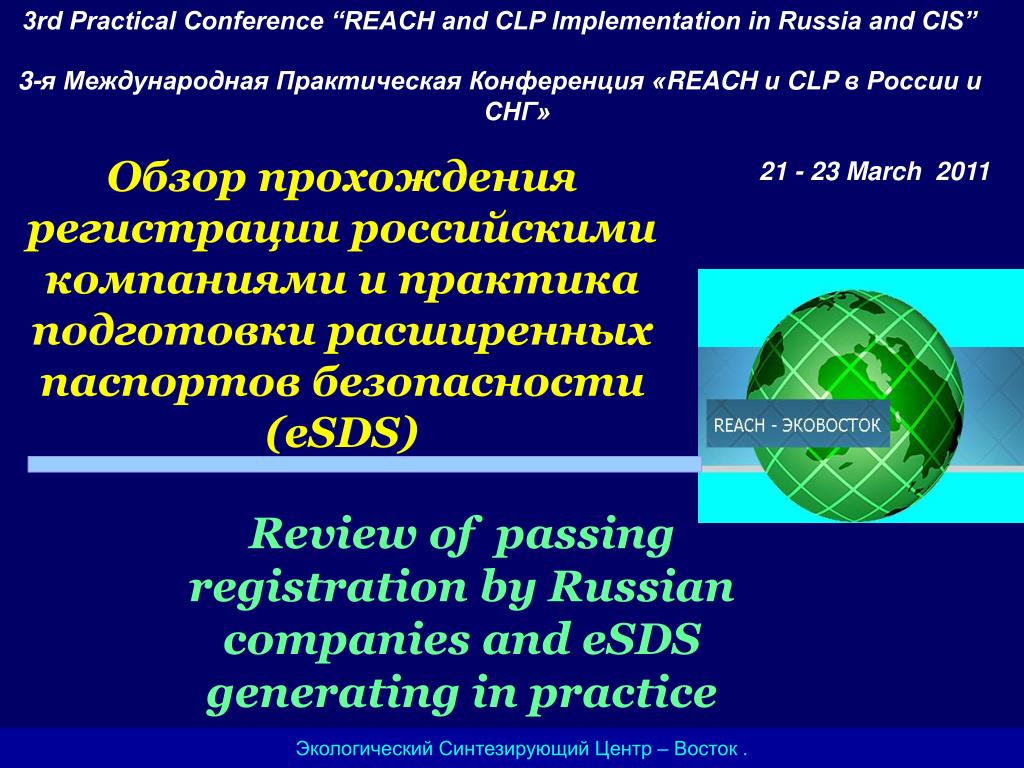 3rd Practical Conference “REACH and CLP Implementation in Russia and CIS”

3-я Международная Практическая Конференция «REACH и CLP в России и СНГ»

Обзор прохождения регистрации российскими компаниями и практика подготовки расширенных паспортов безопасности (eSDS)

21 - 23 March 2011

REACH - ЭКОВОСТОК

Review of passing registration by Russian companies and eSDS generating in practice

Экологический Синтезирующий Центр – Восток .